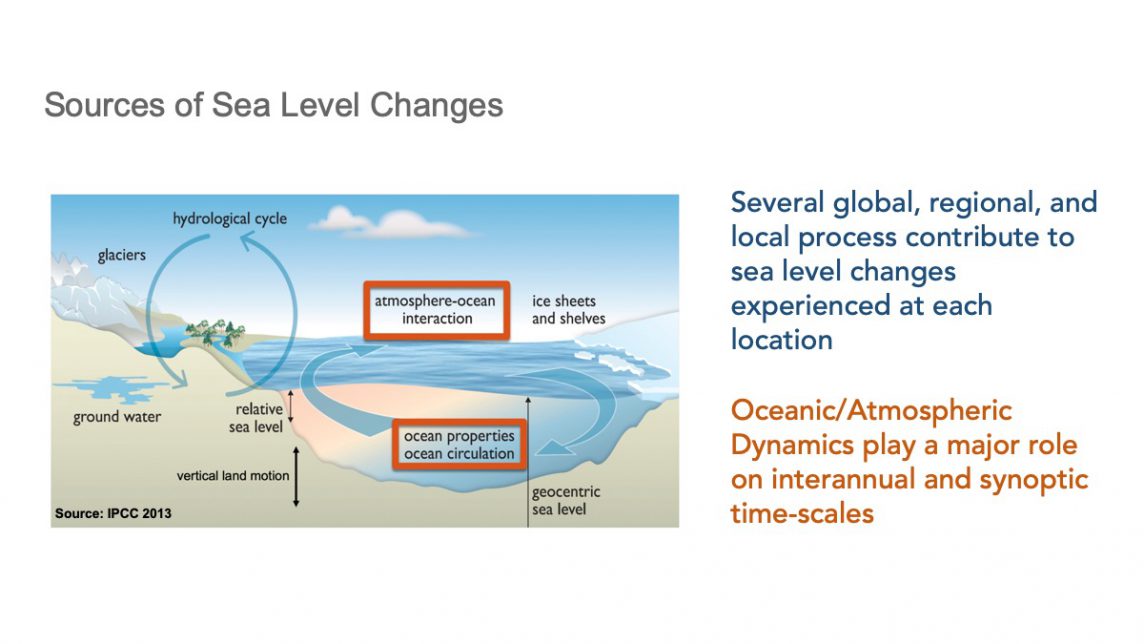 Sources of Sea Level Changes

hydrological cycle

glaciers

atmosphere-ocean interaction

ice sheets and shelves

ground water

relative sea level

ocean properties ocean circulation

vertical land motion

geocentric sea level

Source: IPCC 2013

Several global, regional, and local process contribute to sea level changes experienced at each location

Oceanic/Atmospheric Dynamics play a major role on interannual and synoptic time-scales